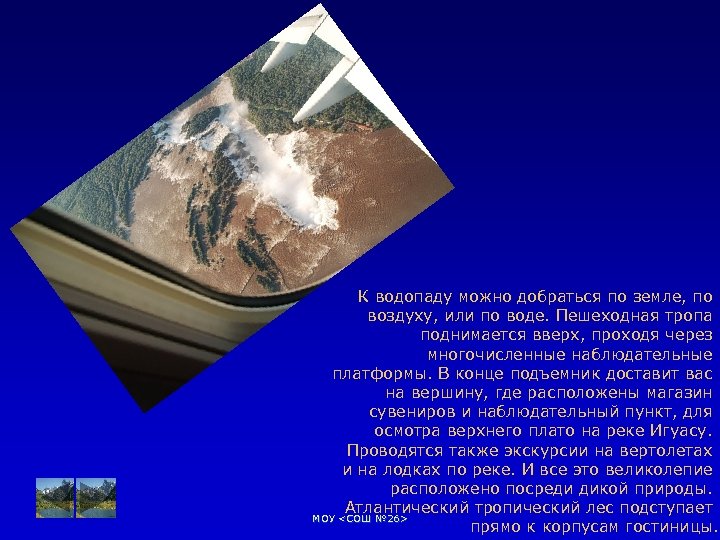 К водопаду можно добраться по земле, по воздуху, или по воде. Пешеходная тропа поднимается вверх, проходя через многочисленные наблюдательные платформы. В конце подъемник доставит вас на вершину, где расположены магазин сувениров и наблюдательный пункт, для осмотра верхнего плато на реке Игуасу. Проводятся также экскурсии на вертолетах и на лодках по реке. И все это великолепие расположено посреди дикой природы. Атлантический тропический лес подступает прямо к корпусам гостиницы.

МОУ <СОШ №26>